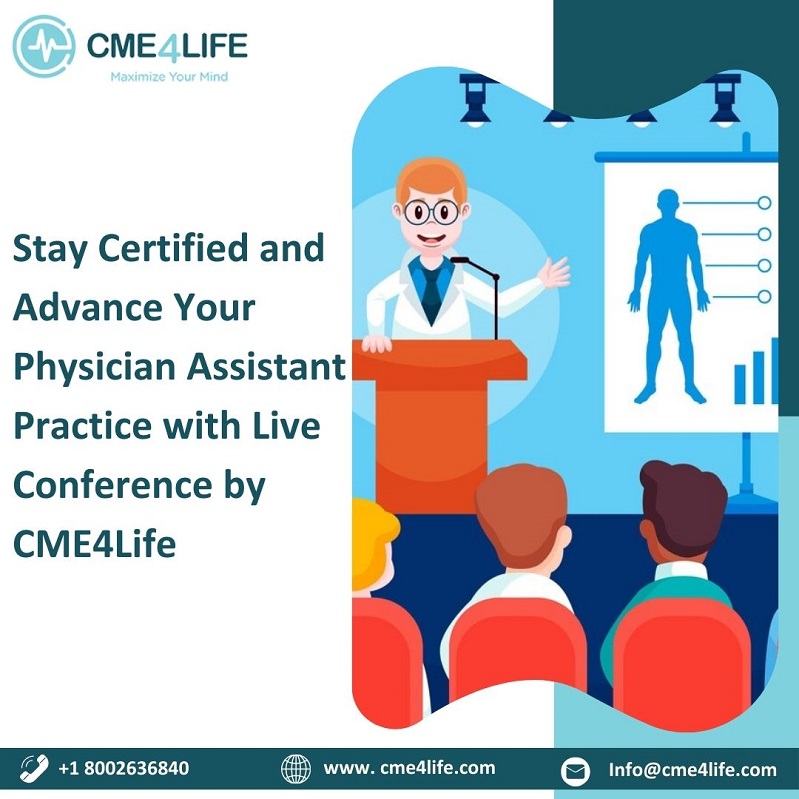 CME4LIFE
Maximize Your Mind

Stay Certified and Advance Your Physician Assistant Practice with Live Conference by CME4Life

+1 8002636840
www. cme4life.com
Info@cme4life.com